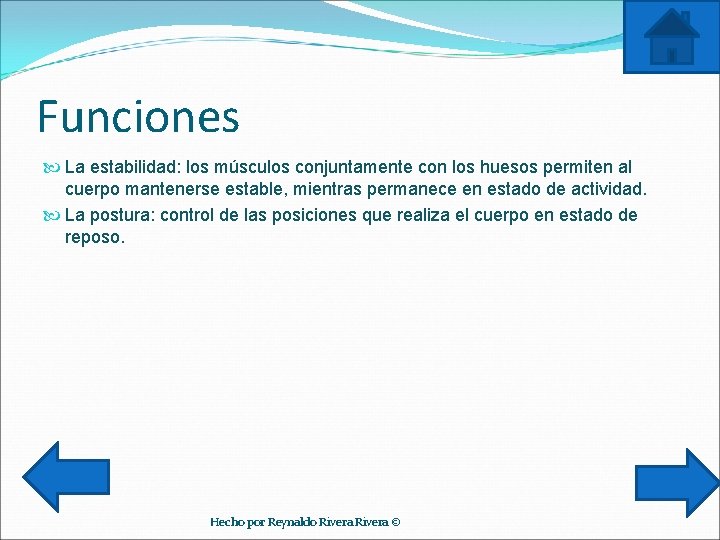 Funciones

La estabilidad: los músculos conjuntamente con los huesos permiten al cuerpo mantenerse estable, mientras permanece en estado de actividad.

La postura: control de las posiciones que realiza el cuerpo en estado de reposo.

Hecho por Reynaldo Rivera Rivera ©